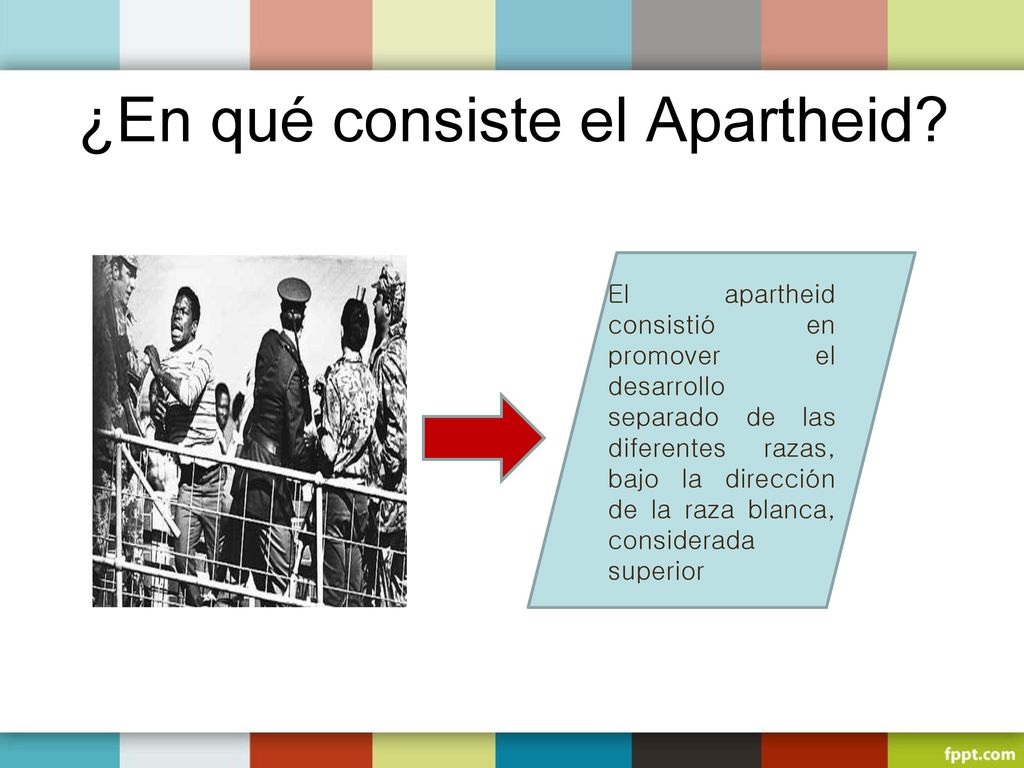 ¿En qué consiste el Apartheid?

El apartheid consistió en promover el desarrollo separado de las diferentes razas, bajo la dirección de la raza blanca, considerada superior

fppt.com